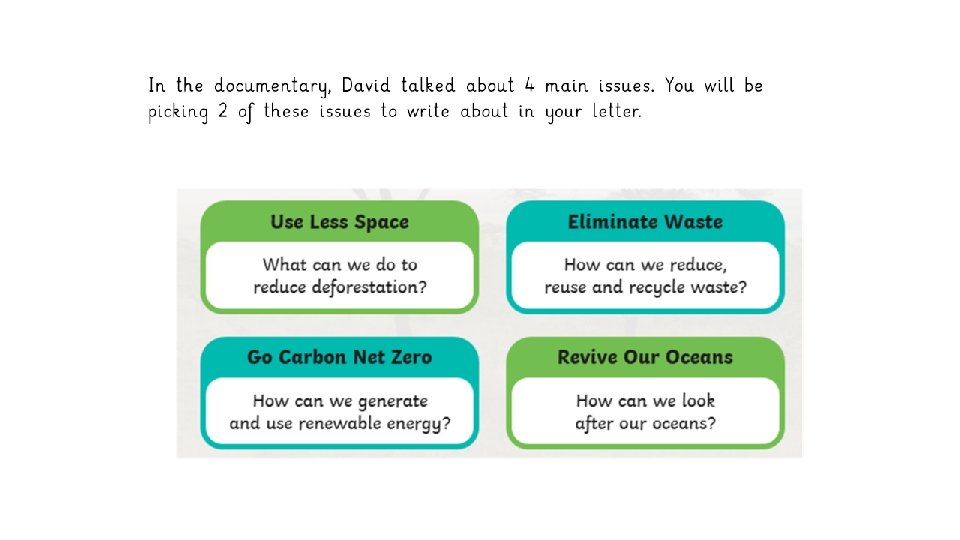 In the documentary, David talked about 4 main issues. You will be picking 2 of these issues to write about in your letter.

Use Less Space

What can we do to reduce deforestation?

Eliminate Waste

How can we reduce, reuse and recycle waste?

Go Carbon Net Zero

How can we generate and use renewable energy?

Revive Our Oceans

How can we look after our oceans?